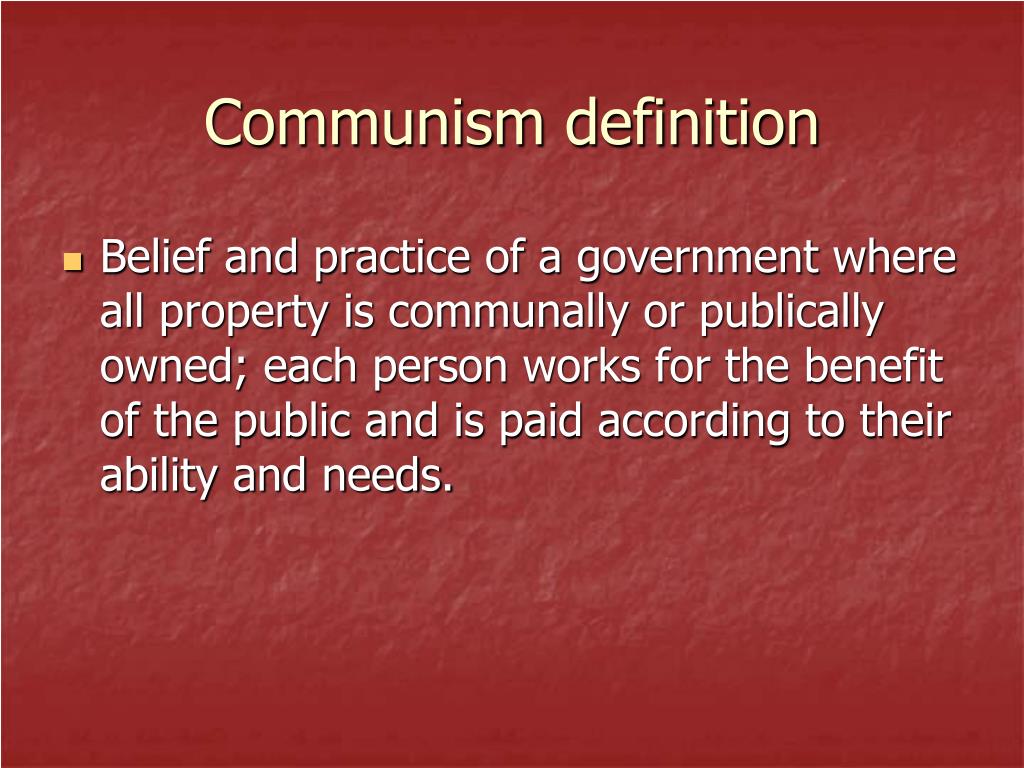 Communism definition

Belief and practice of a government where all property is communally or publically owned; each person works for the benefit of the public and is paid according to their ability and needs.